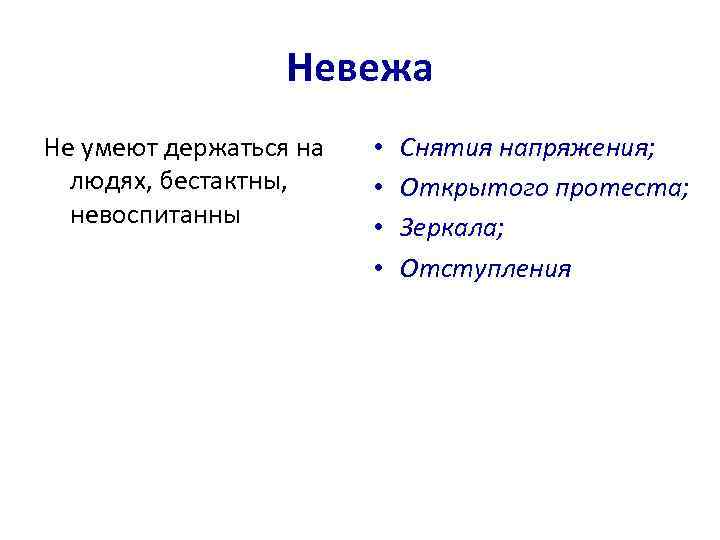 Невежа

Не умеют держаться на людях, бестактны, невоспитанны

• Снятия напряжения;
• Открытого протеста;
• Зеркала;
• Отступления